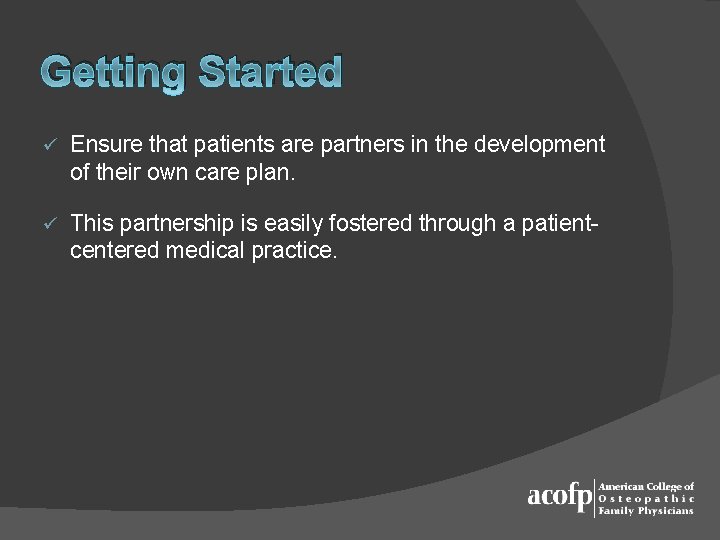 Getting Started

✓ Ensure that patients are partners in the development of their own care plan.

✓ This partnership is easily fostered through a patient-centered medical practice.

acofp American College of Osteopathic Family Physicians